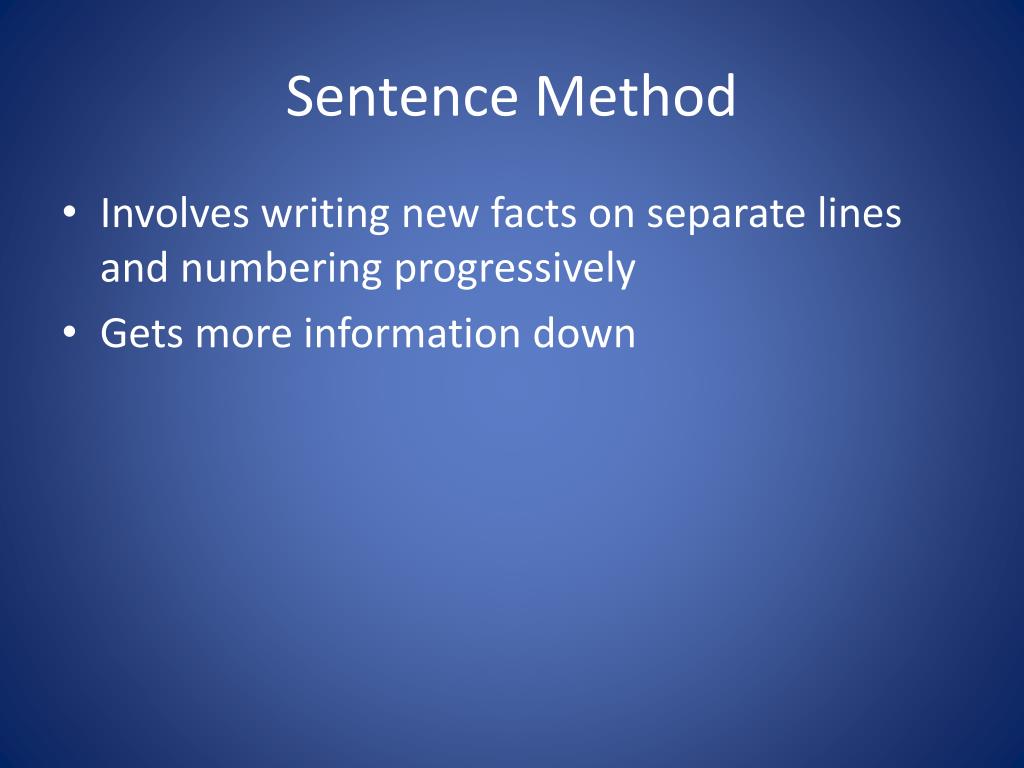 Sentence Method

• Involves writing new facts on separate lines and numbering progressively
• Gets more information down